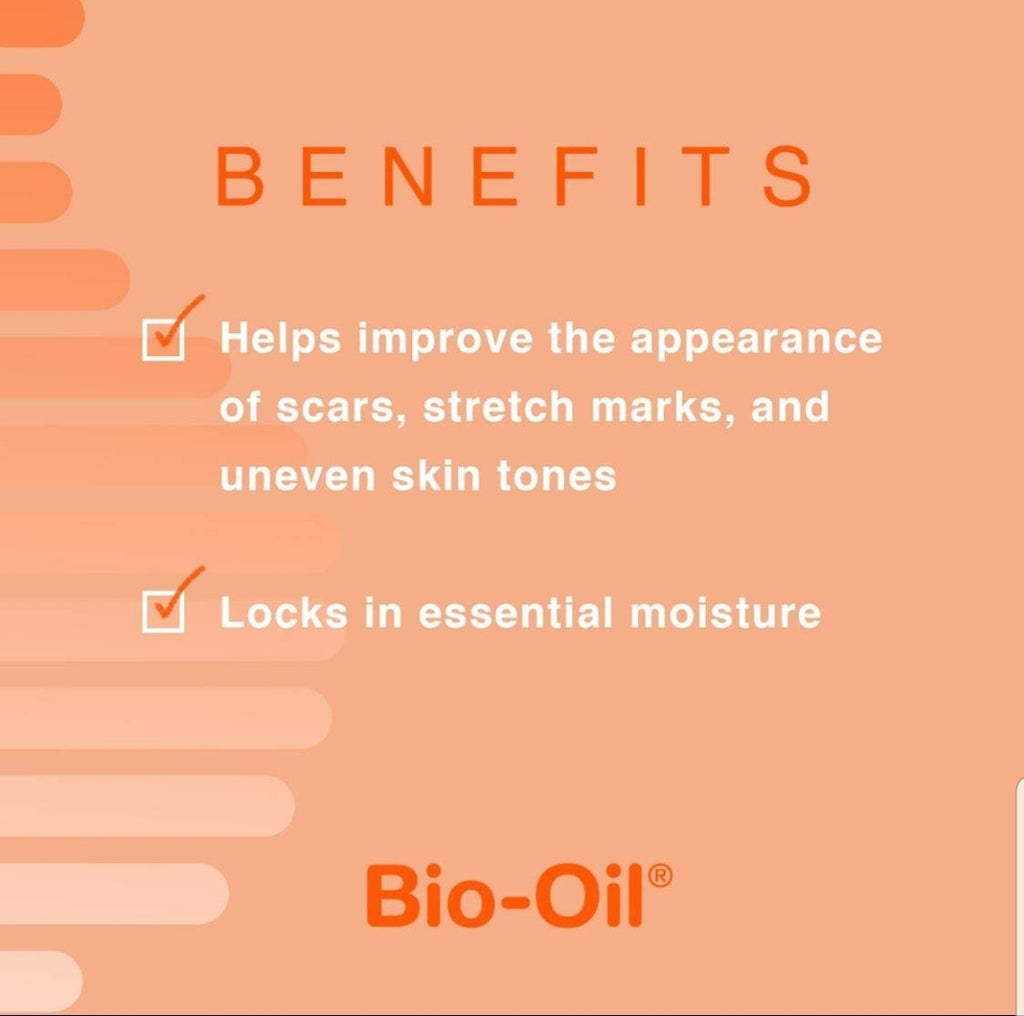 BENEFITS

Helps improve the appearance of scars, stretch marks, and uneven skin tones

Locks in essential moisture

Bio-Oil®